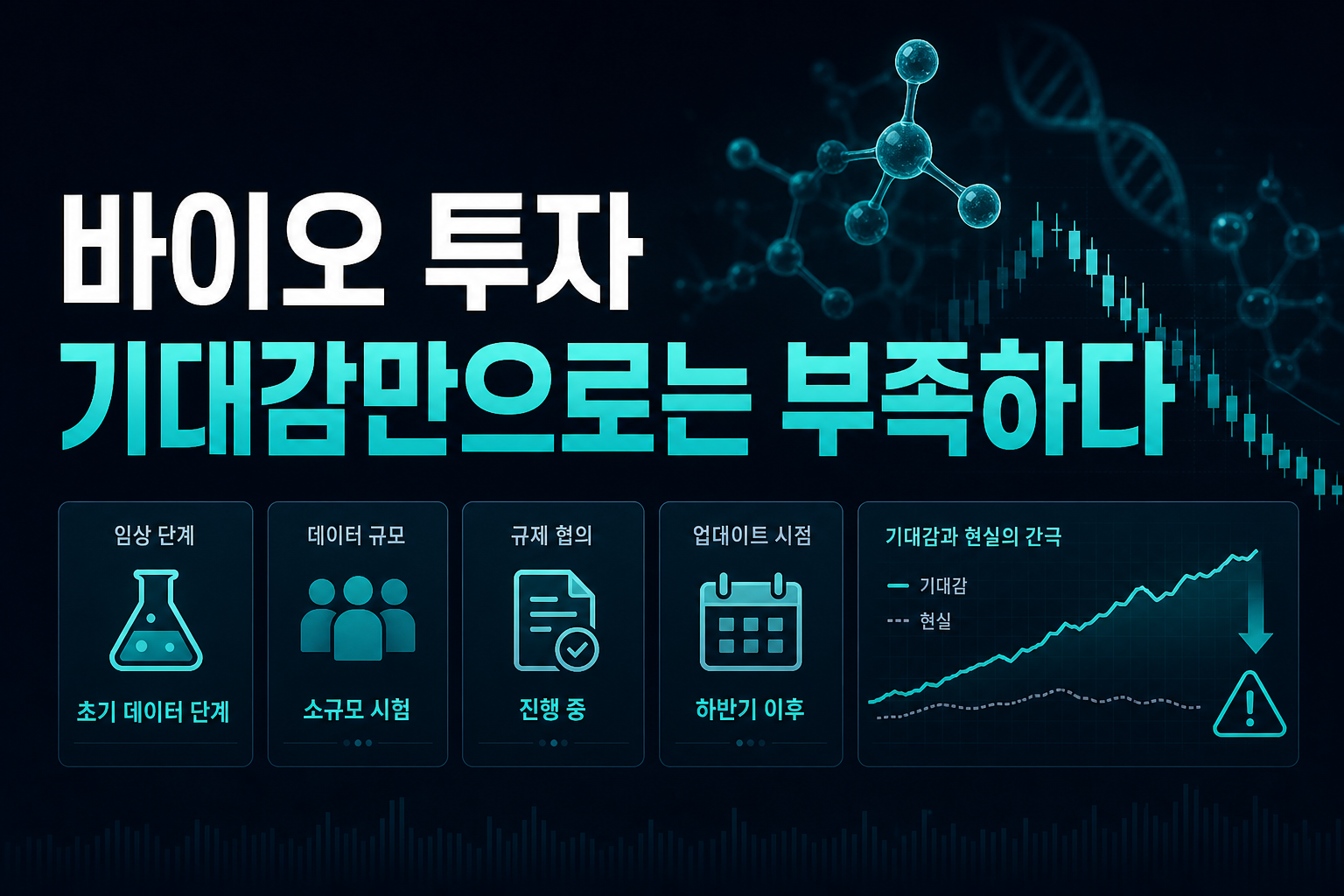 바이오 투자
기대감만으로는 부족하다

임상 단계
초기 데이터 단계

데이터 규모
소규모 시험

규제 협의
진행 중

업데이트 시점
하반기 이후

기대감과 현실의 간극
기대감
현실